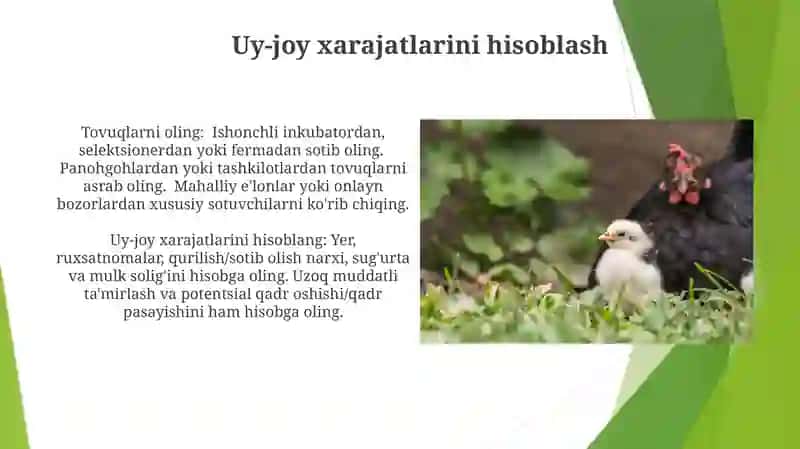 Uy-joy xarajatlarini hisoblash

Tovuqlarni oling: Ishonchli inkubatordan, selektsionerdan yoki fermadan sotib oling. Panohgohlardan yoki tashkilotlardan tovuqlarni asrab oling. Mahalliy e'lonlar yoki onlayn bozorlardan xususiy sotuvchilarni ko'rib chiqing.

Uy-joy xarajatlarini hisoblang: Yer, ruxsatnomalar, qurilish/sotib olish narxi, sug'urta va mulk solig'ini hisobga oling. Uzoq muddatli ta'mirlash va potentsial qadr oshishi/qadr pasayishini ham hisobga oling.